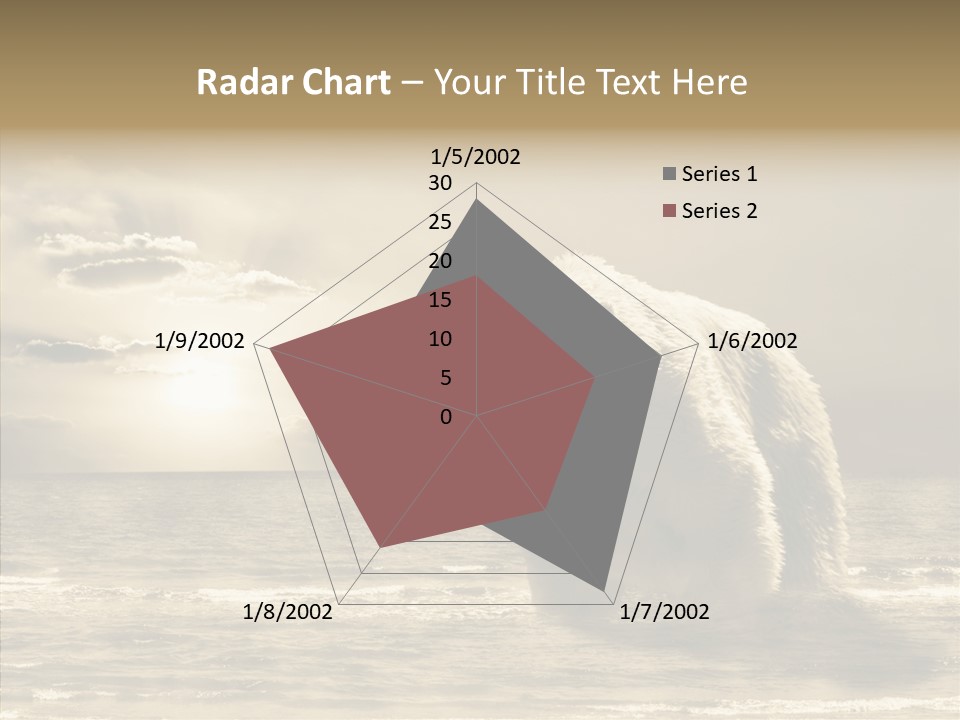 Radar Chart – Your Title Text Here

1/5/2002
30
25
20
15
10
5
0
1/6/2002
1/7/2002
1/8/2002
1/9/2002

Series 1
Series 2